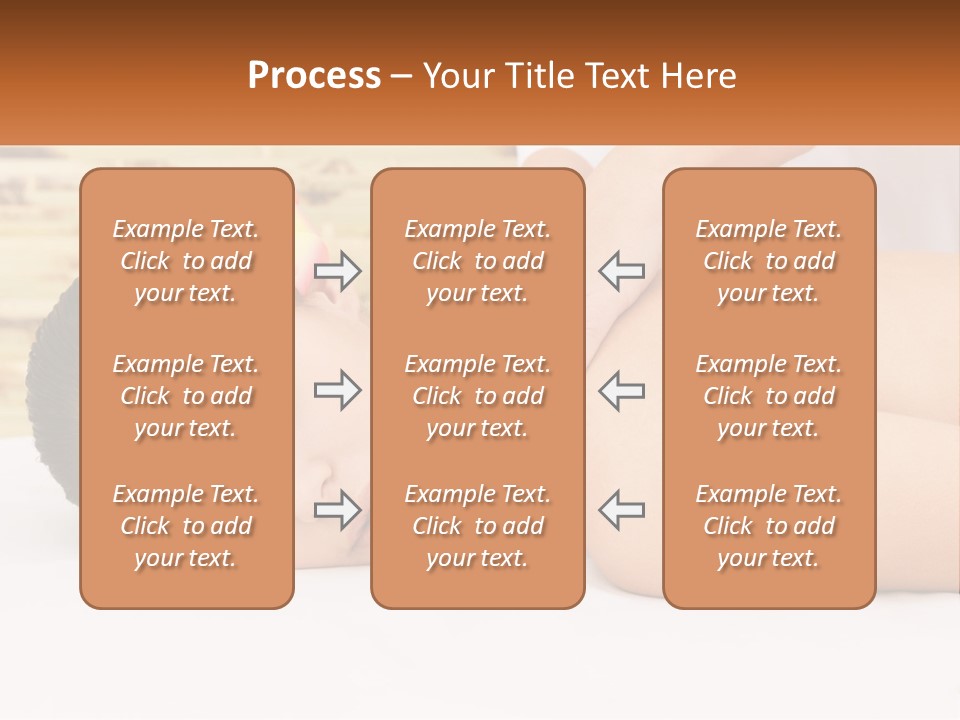 Process – Your Title Text Here

Example Text. Click to add your text.

Example Text. Click to add your text.

Example Text. Click to add your text.

Example Text. Click to add your text.

Example Text. Click to add your text.

Example Text. Click to add your text.

Example Text. Click to add your text.

Example Text. Click to add your text.

Example Text. Click to add your text.